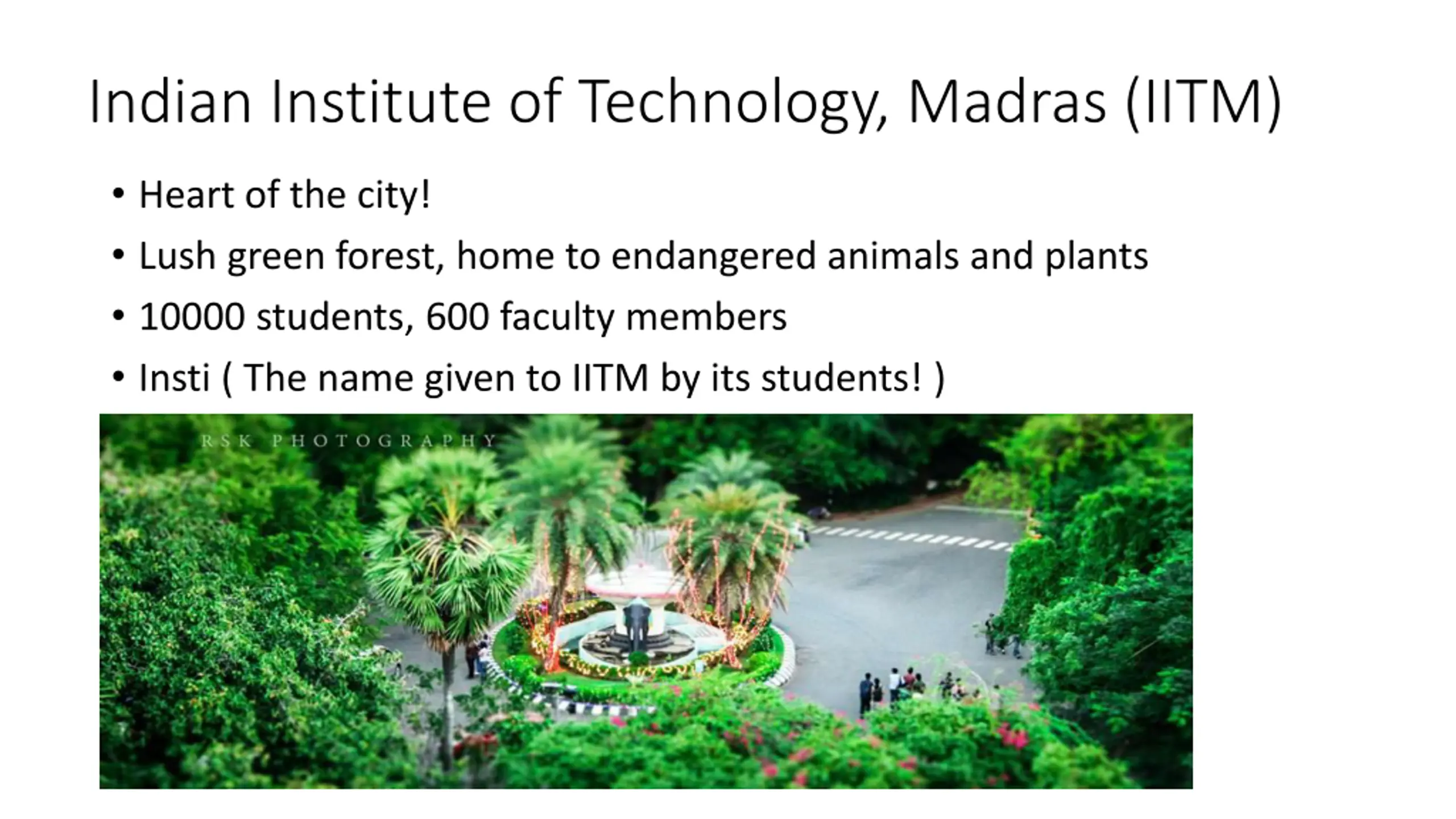 Indian Institute of Technology, Madras (IITM)

• Heart of the city!
• Lush green forest, home to endangered animals and plants
• 10000 students, 600 faculty members
• Insti ( The name given to IITM by its students! )

RSK PHOTOGRAPHY